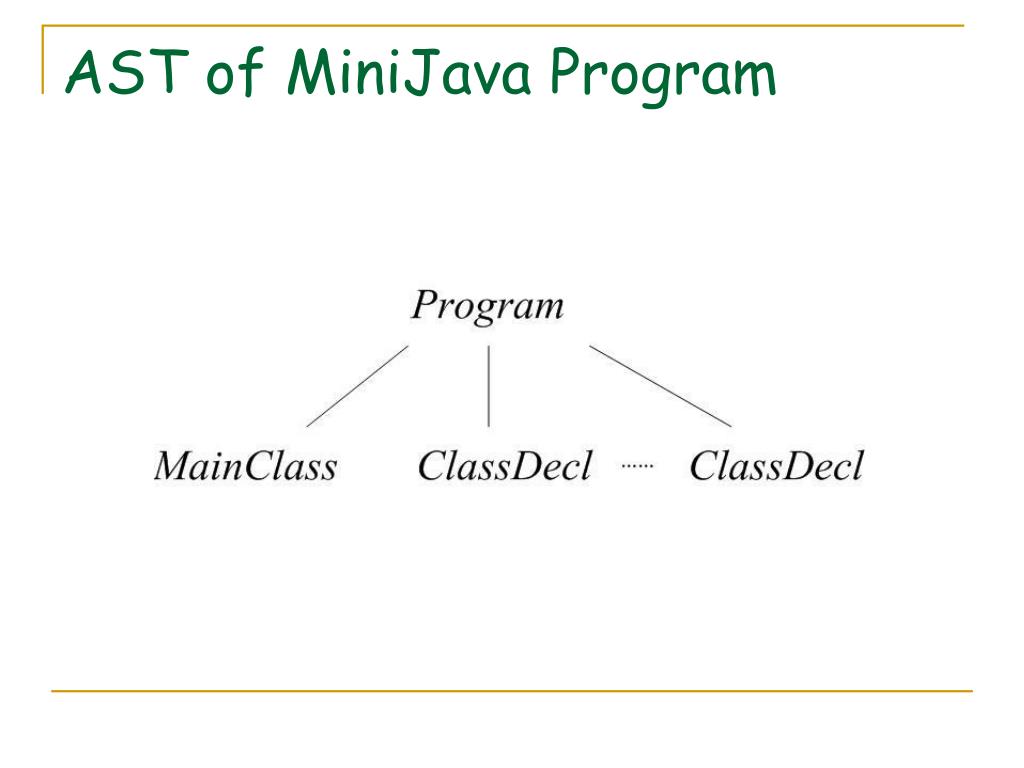 AST of MiniJava Program

Program

MainClass ClassDecl ...... ClassDecl